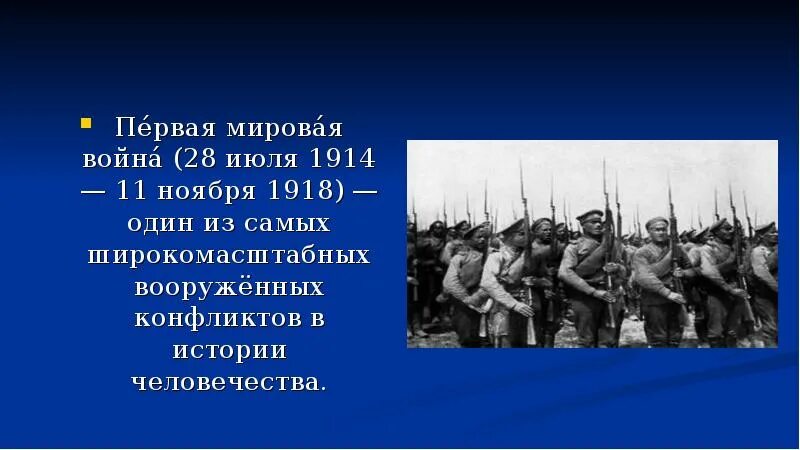 Пе́рвая мирова́я война́ (28 июля 1914 — 11 ноября 1918) — один из самых широкомасштабных вооружённых конфликтов в истории человечества.